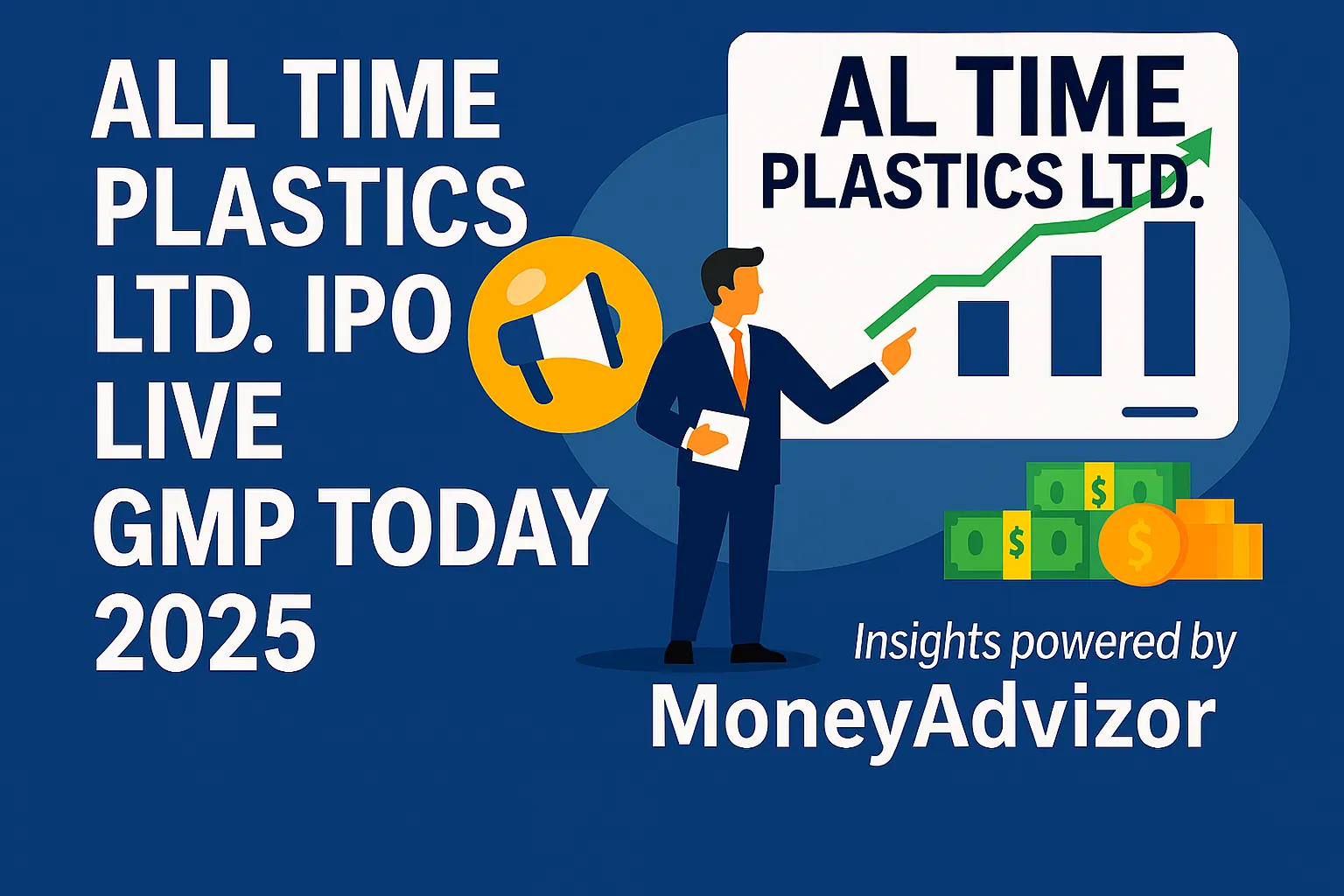 ALL TIME PLASTICS LTD. IPO LIVE GMP TODAY 2025

AL TIME PLASTICS LTD.

$

$

$

Insights powered by

MoneyAdvizor